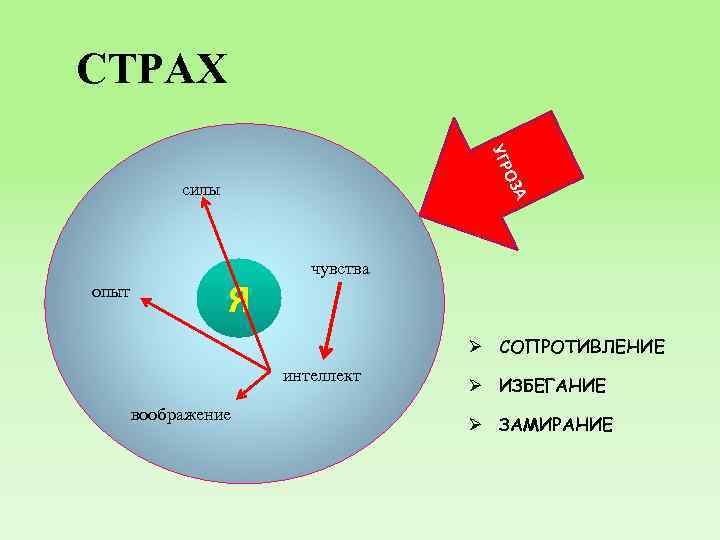 СТРАХ

УГРОЗА

силы

чувства

опыт

Я

интеллект

воображение

➢ СОПРОТИВЛЕНИЕ

➢ ИЗБЕГАНИЕ

➢ ЗАМИРАНИЕ